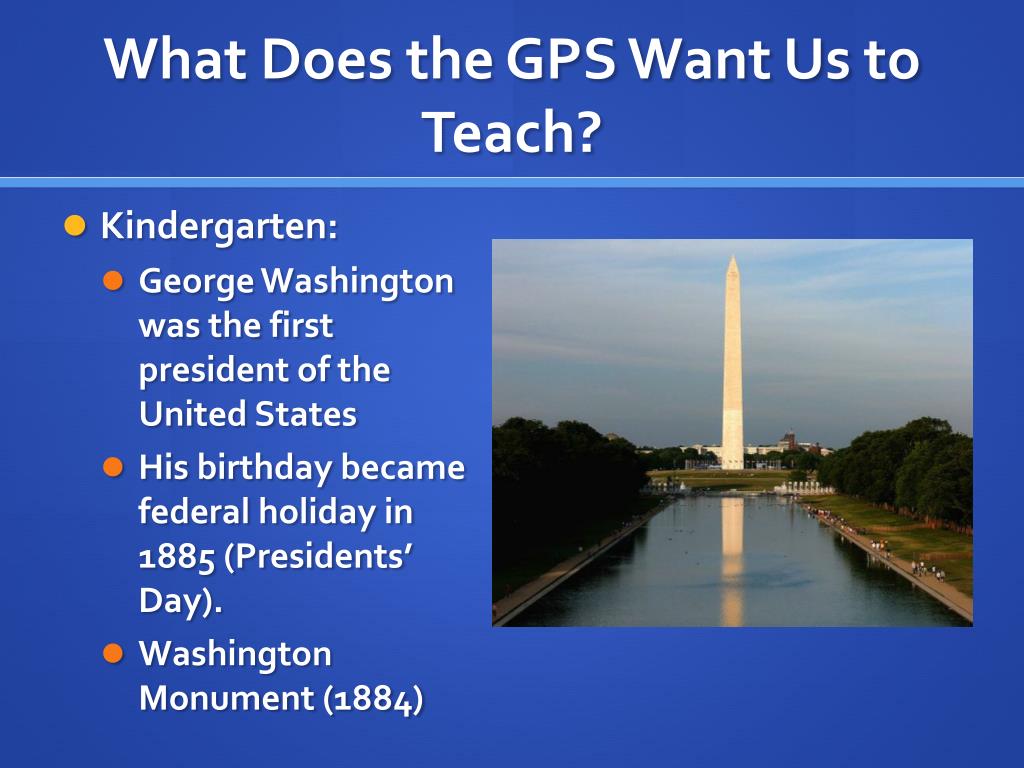 What Does the GPS Want Us to Teach?

Kindergarten:

George Washington was the first president of the United States

His birthday became federal holiday in 1885 (Presidents' Day).

Washington Monument (1884)